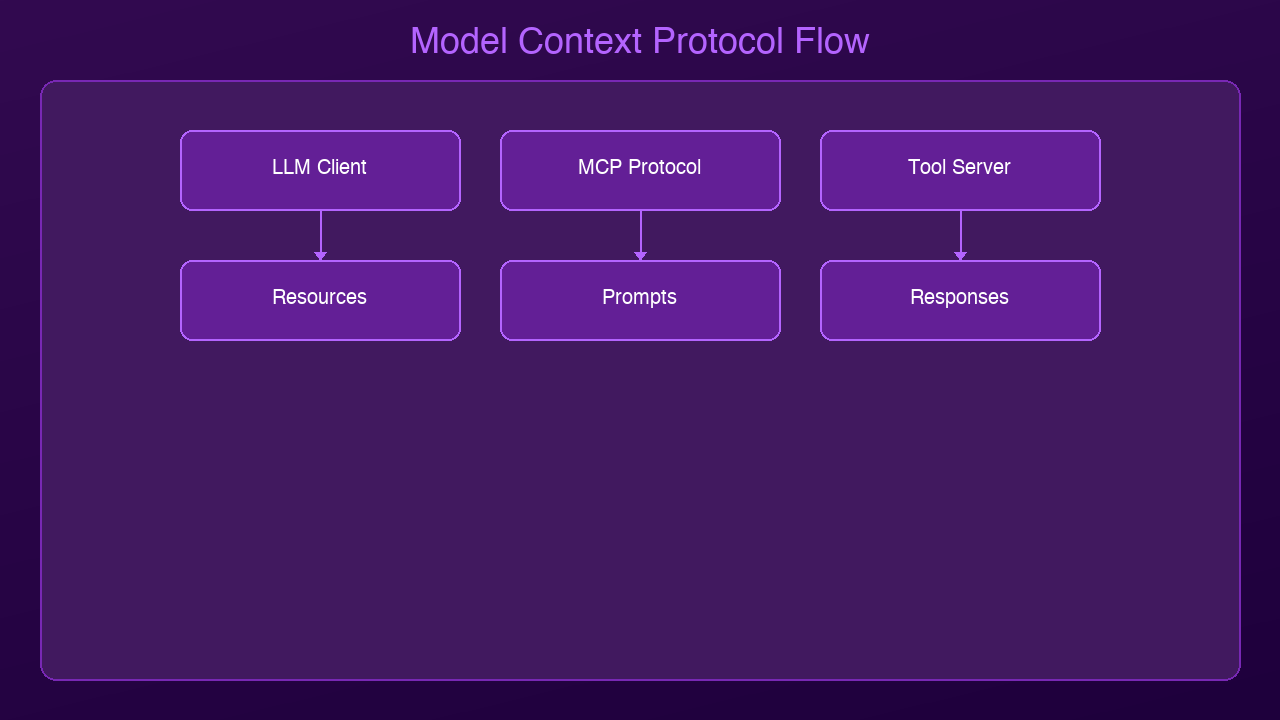 Model Context Protocol Flow

LLM Client

MCP Protocol

Tool Server

Resources

Prompts

Responses